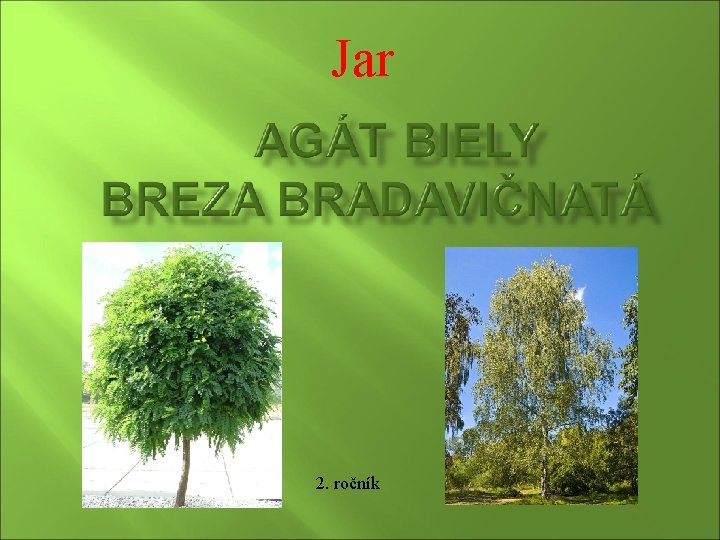 Jar

AGÁT BIELY
BREZA BRADAVIČNATÁ

2. ročník